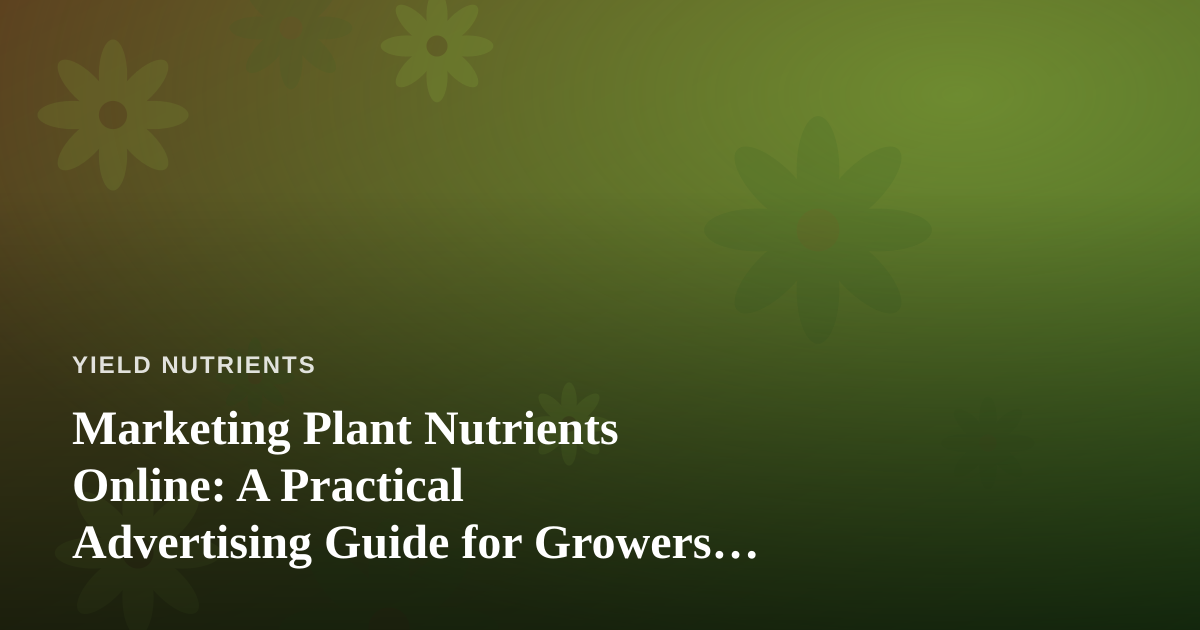 YIELD NUTRIENTS

Marketing Plant Nutrients Online: A Practical Advertising Guide for Growers…